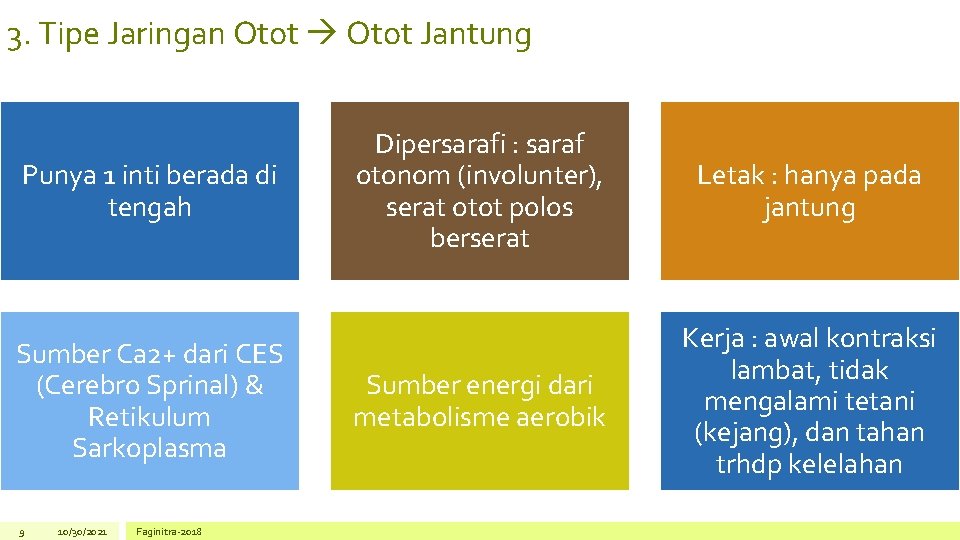 3. Tipe Jaringan Otot → Otot Jantung

Punya 1 inti berada di tengah

Dipersarafi : saraf otonom (involunter), serat otot polos berserat

Letak : hanya pada jantung

Sumber Ca2+ dari CES (Cerebro Sprinal) & Retikulum Sarkoplasma

Sumber energi dari metabolisme aerobik

Kerja : awal kontraksi lambat, tidak mengalami tetani (kejang), dan tahan trhdp kelelahan

9 10/30/2021 Faginitra-2018